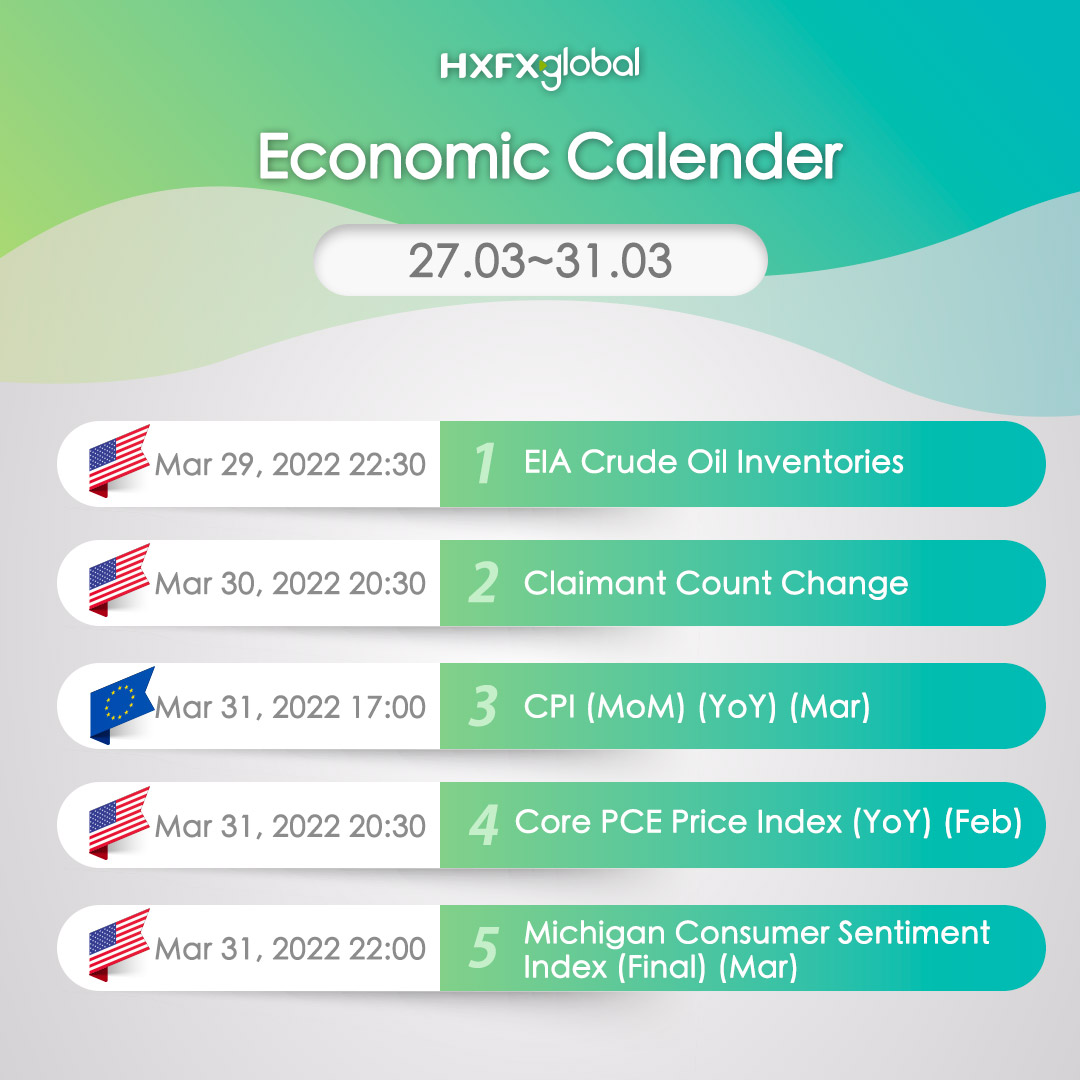 HXFXglobal

Economic Calender

27.03~31.03

Mar 29, 2022 22:30 1 EIA Crude Oil Inventories

Mar 30, 2022 20:30 2 Claimant Count Change

Mar 31, 2022 17:00 3 CPI (MoM) (YoY) (Mar)

Mar 31, 2022 20:30 4 Core PCE Price Index (YoY) (Feb)

Mar 31, 2022 22:00 5 Michigan Consumer Sentiment Index (Final) (Mar)